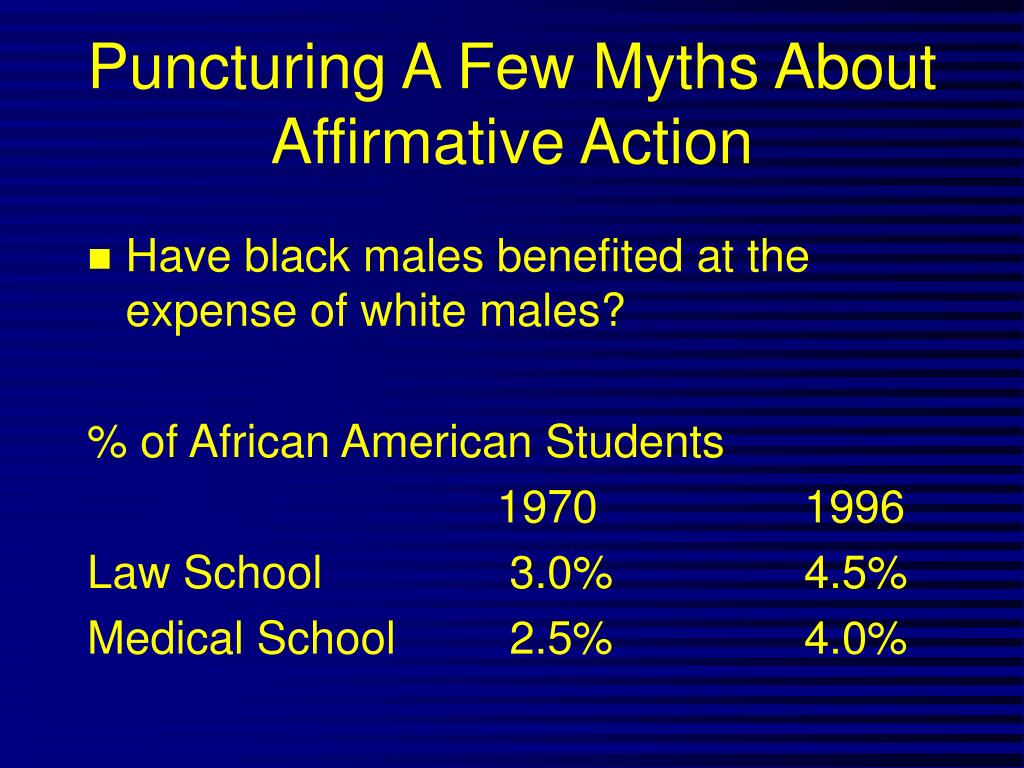 Puncturing A Few Myths About Affirmative Action

Have black males benefited at the expense of white males?

% of African American Students

| | 1970 | 1996 |
|---|---|---|
| Law School | 3.0% | 4.5% |
| Medical School | 2.5% | 4.0% |